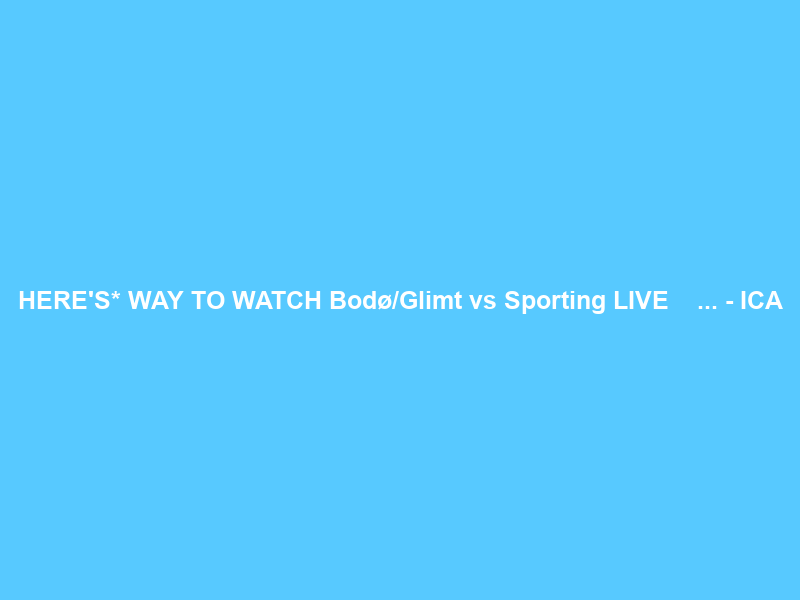 HERE'S* WAY TO WATCH Bodø/Glimt vs Sporting LIVE ... - ICA